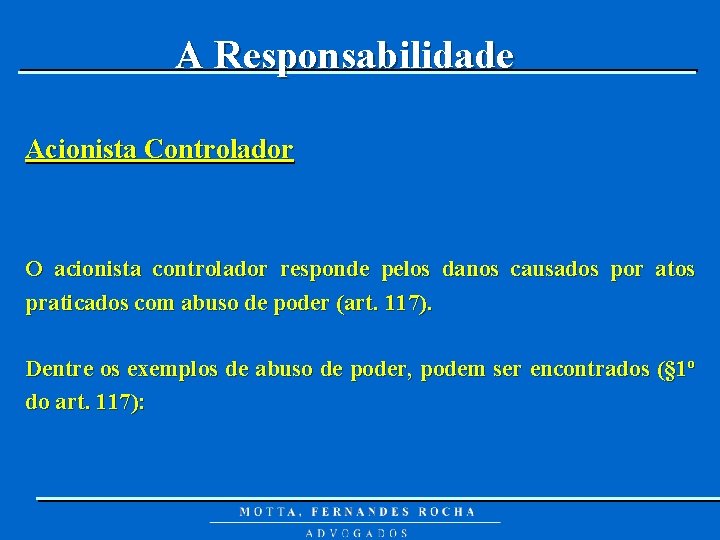 A Responsabilidade

Acionista Controlador

O acionista controlador responde pelos danos causados por atos praticados com abuso de poder (art. 117).

Dentre os exemplos de abuso de poder, podem ser encontrados (§1º do art. 117):

MOTTA, FERNANDES ROCHA
ADVOGADOS